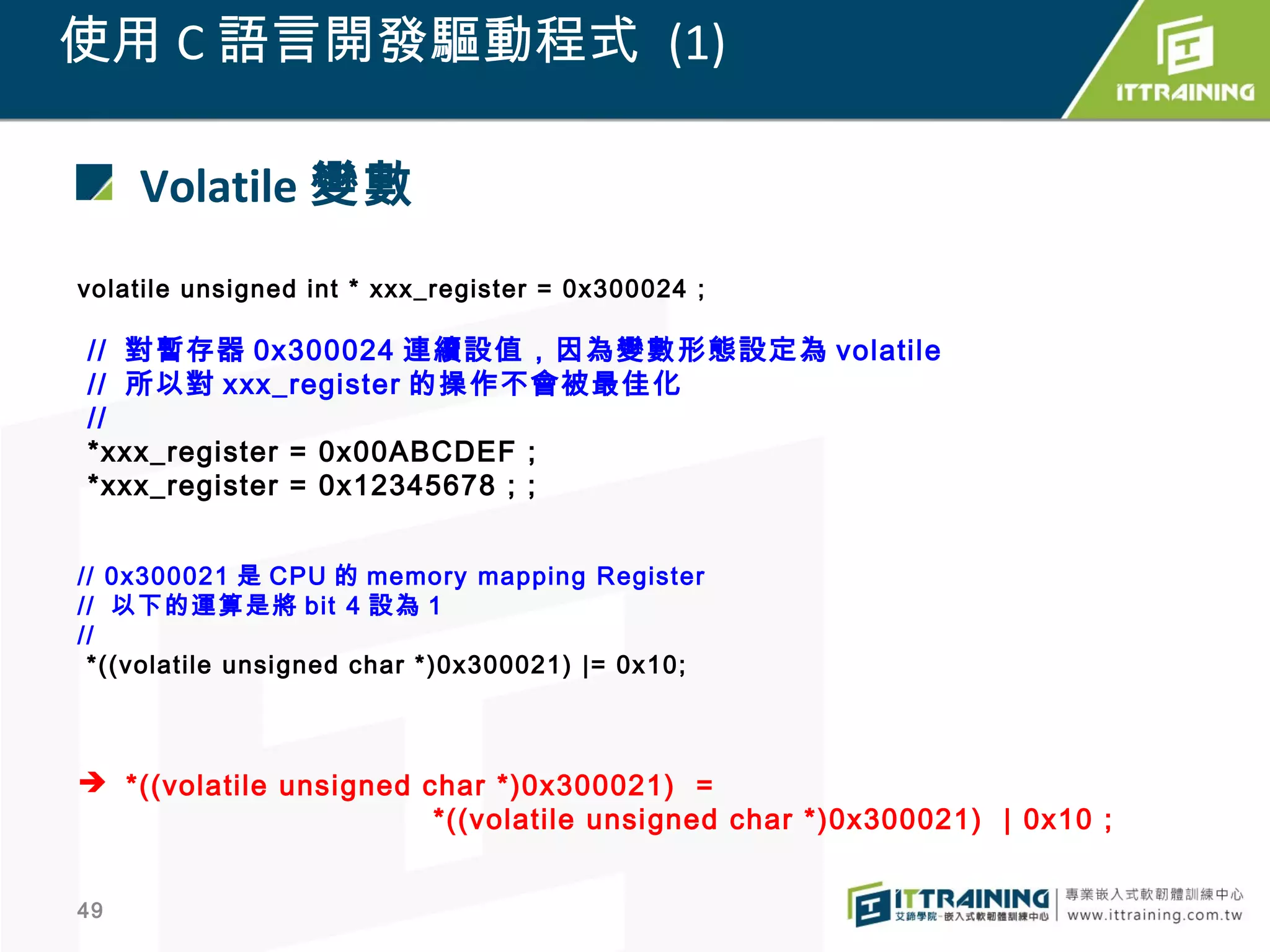 使用 C 語言開發驅動程式 (1)

iTTRAINING

Volatile 變數

volatile unsigned int * xxx_register = 0x300024 ;

// 對暫存器 0x300024 連續設值，因為變數形態設定為 volatile
// 所以對 xxx_register 的操作不會被最佳化
//
*xxx_register = 0x00ABCDEF ;
*xxx_register = 0x12345678 ; ;

// 0x300021 是 CPU 的 memory mapping Register
// 以下的運算是將 bit 4 設為 1
//
*((volatile unsigned char *)0x300021) |= 0x10;

➔ *((volatile unsigned char *)0x300021) =
*((volatile unsigned char *)0x300021) | 0x10 ;

49

iTTRAINING 艾鍗學院-嵌入式軟韌體訓練中心 專業嵌入式軟韌體訓練中心 www.ittraining.com.tw